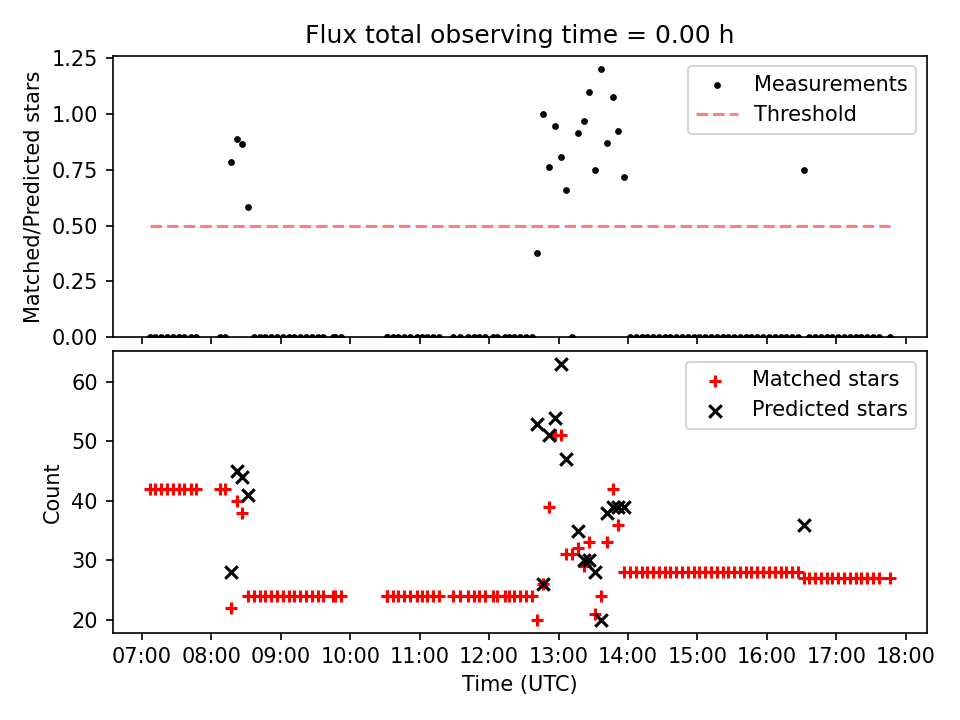 Flux total observing time = 0.00 h

Matched/Predicted stars

1.25
1.00
0.75
0.50
0.25
0.00

Measurements
Threshold

Count

60
50
40
30
20

Matched stars
Predicted stars

07:00 08:00 09:00 10:00 11:00 12:00 13:00 14:00 15:00 16:00 17:00 18:00

Time (UTC)